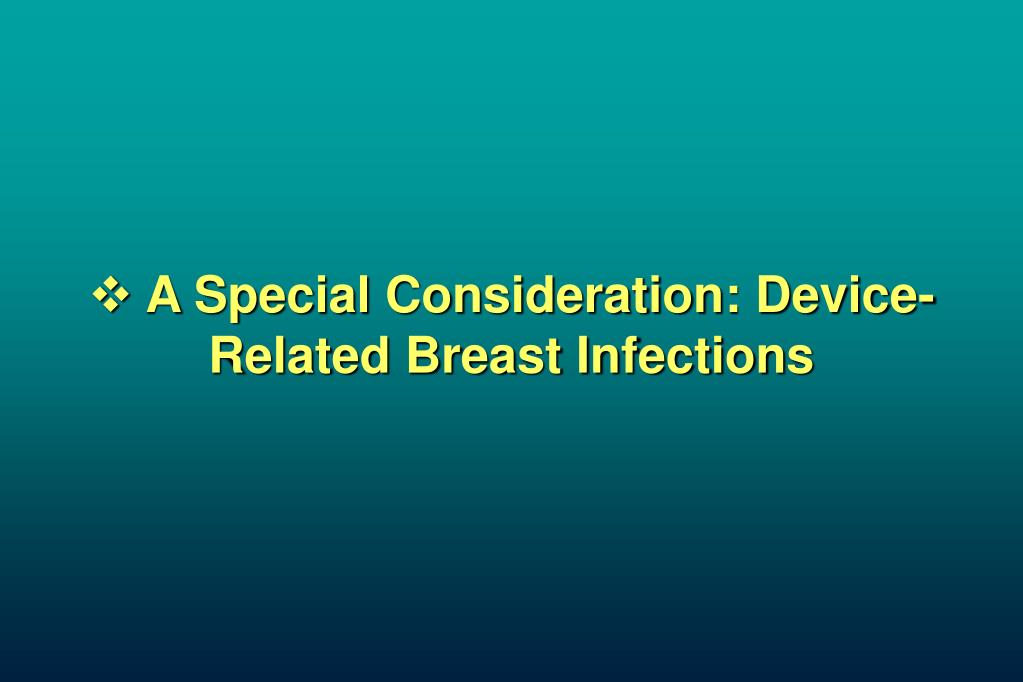 ❖ A Special Consideration: Device-Related Breast Infections